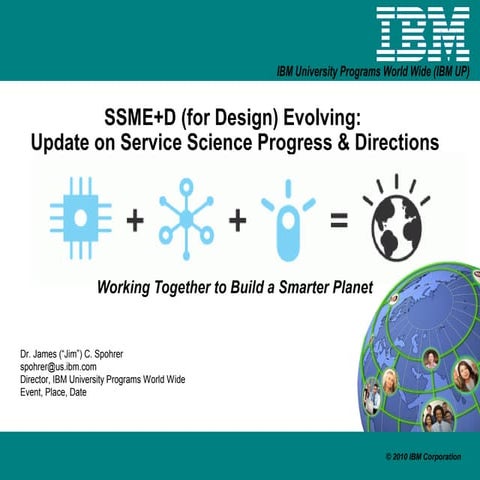 IBM

IBM University Programs World Wide (IBM UP)

SSME+D (for Design) Evolving:
Update on Service Science Progress & Directions

+ + =

Working Together to Build a Smarter Planet

Dr. James ("Jim") C. Spohrer
spohrer@us.ibm.com
Director, IBM University Programs World Wide
Event, Place, Date

© 2010 IBM Corporation